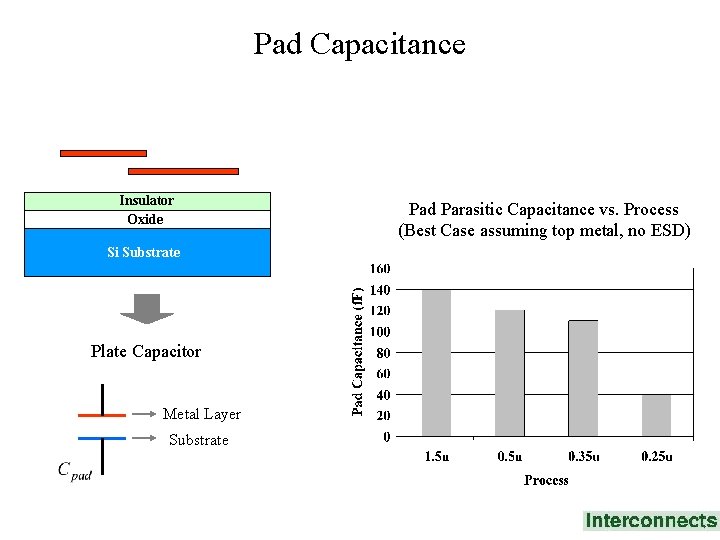 Pad Capacitance

Insulator
Oxide
Si Substrate

Plate Capacitor

Metal Layer
Substrate
$C_{pad}$

Pad Parasitic Capacitance vs. Process
(Best Case assuming top metal, no ESD)

Pad Capacitance (fF)

160
140
120
100
80
60
40
20
0

1.5u
0.5u
0.35u
0.25u

Process

Interconnects